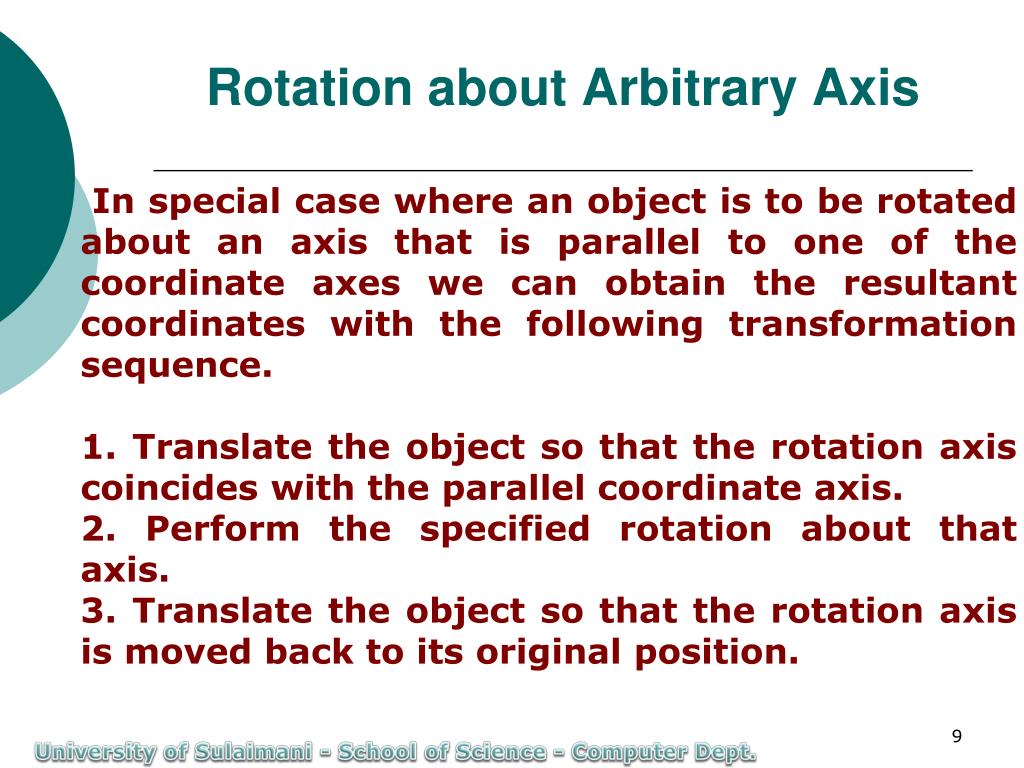 Rotation about Arbitrary Axis

In special case where an object is to be rotated about an axis that is parallel to one of the coordinate axes we can obtain the resultant coordinates with the following transformation sequence.

1. Translate the object so that the rotation axis coincides with the parallel coordinate axis.
2. Perform the specified rotation about that axis.
3. Translate the object so that the rotation axis is moved back to its original position.

9

University of Sulaimani - School of Science - Computer Dept.